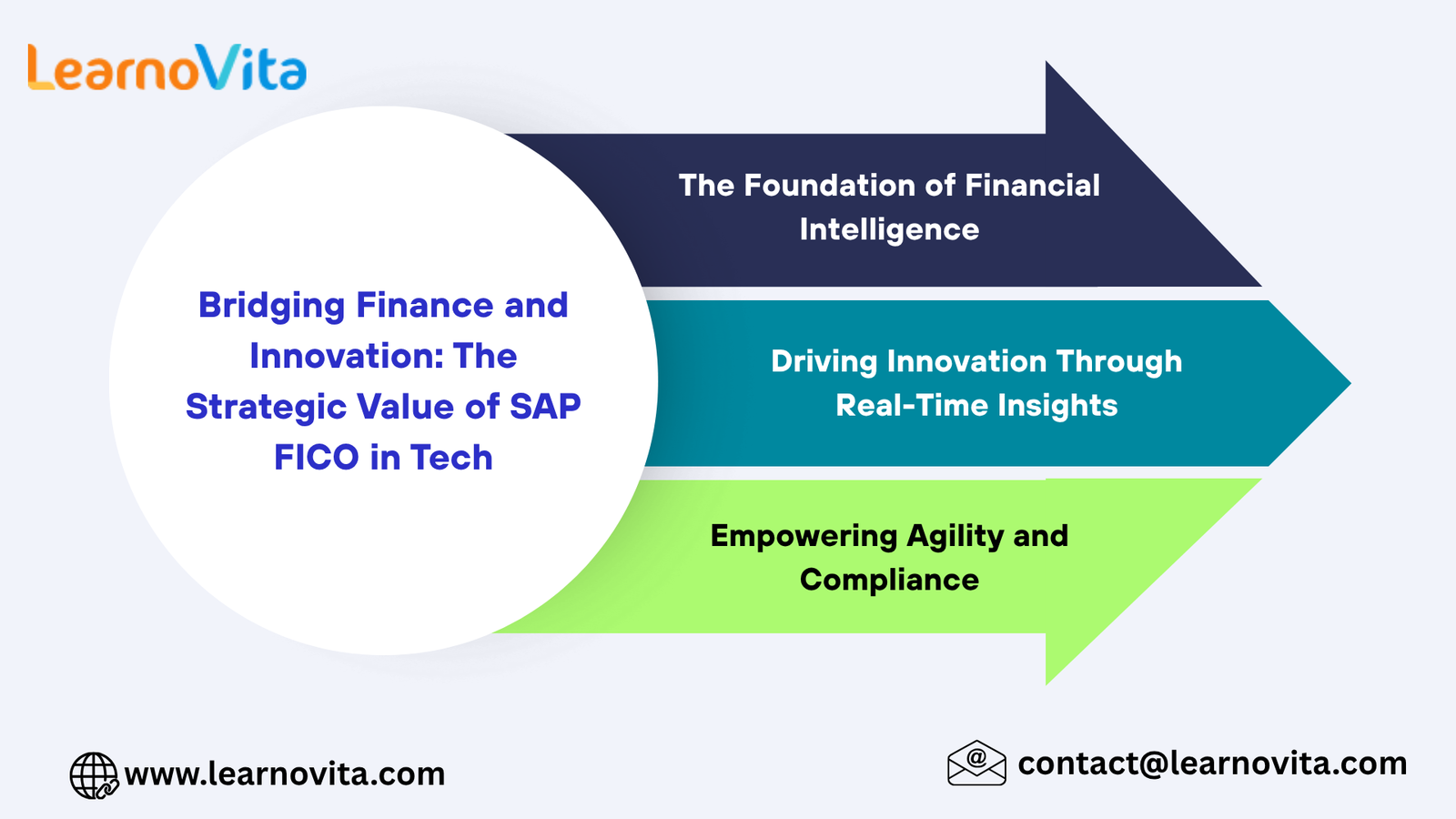 LearnoVita

Bridging Finance and Innovation: The Strategic Value of SAP FICO in Tech

The Foundation of Financial Intelligence

Driving Innovation Through Real-Time Insights

Empowering Agility and Compliance

www.learnovita.com

contact@learnovita.com